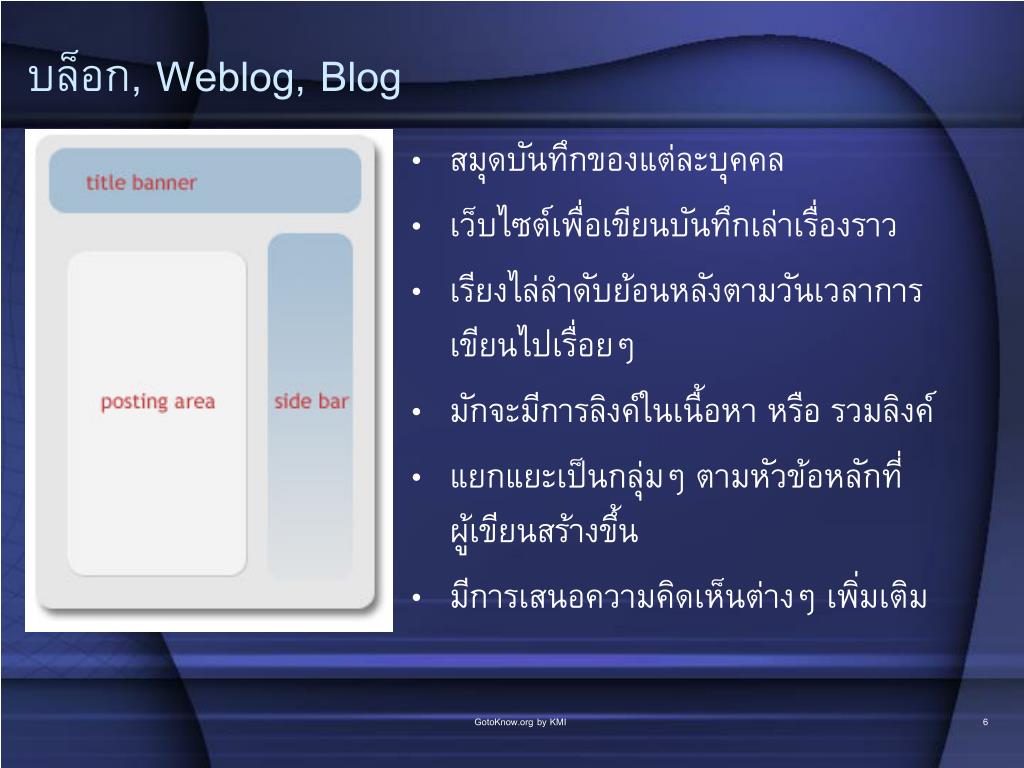 บล็อก, Weblog, Blog

title banner

posting area

side bar

• สมุดบันทึกของแต่ละบุคคล
• เว็บไซต์เพื่อเขียนบันทึกเล่าเรื่องราว
• เรียงไล่ลำดับย้อนหลังตามวันเวลาการเขียนไปเรื่อยๆ
• มักจะมีการลิงค์ในเนื้อหา หรือ รวมลิงค์
• แยกแยะเป็นกลุ่มๆ ตามหัวข้อหลักที่ผู้เขียนสร้างขึ้น
• มีการเสนอความคิดเห็นต่างๆ เพิ่มเติม

GotoKnow.org by KMI

6